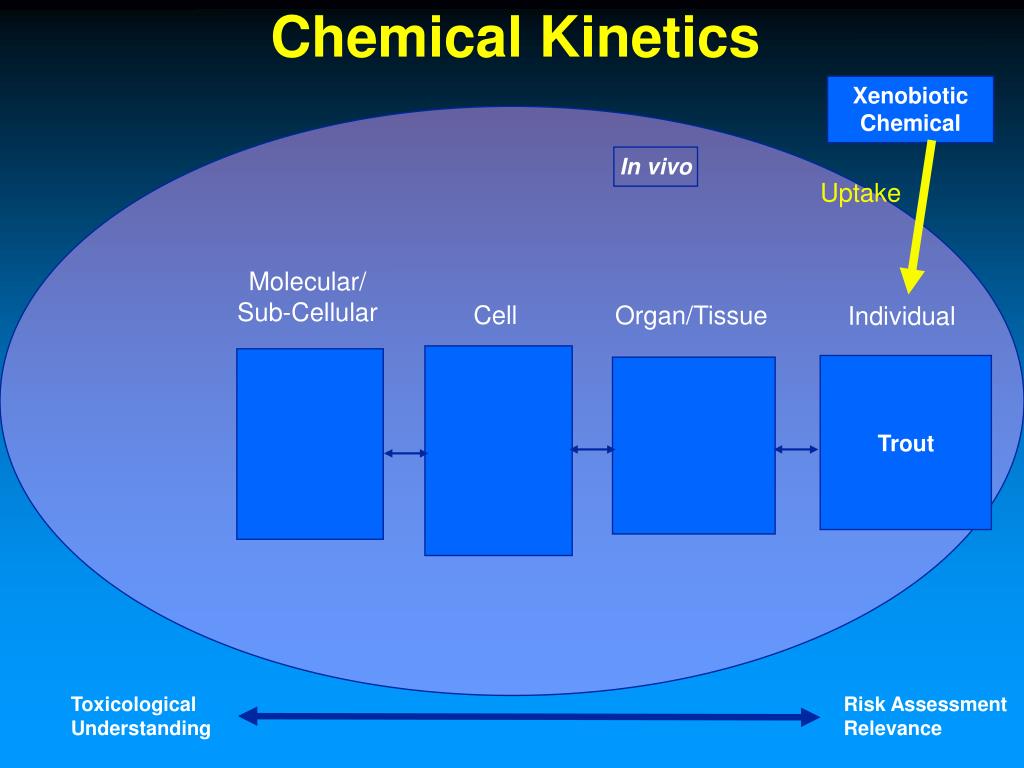 Chemical Kinetics

Xenobiotic Chemical

In vivo

Uptake

Molecular/ Sub-Cellular

Cell

Organ/Tissue

Individual

Trout

Toxicological Understanding

Risk Assessment Relevance